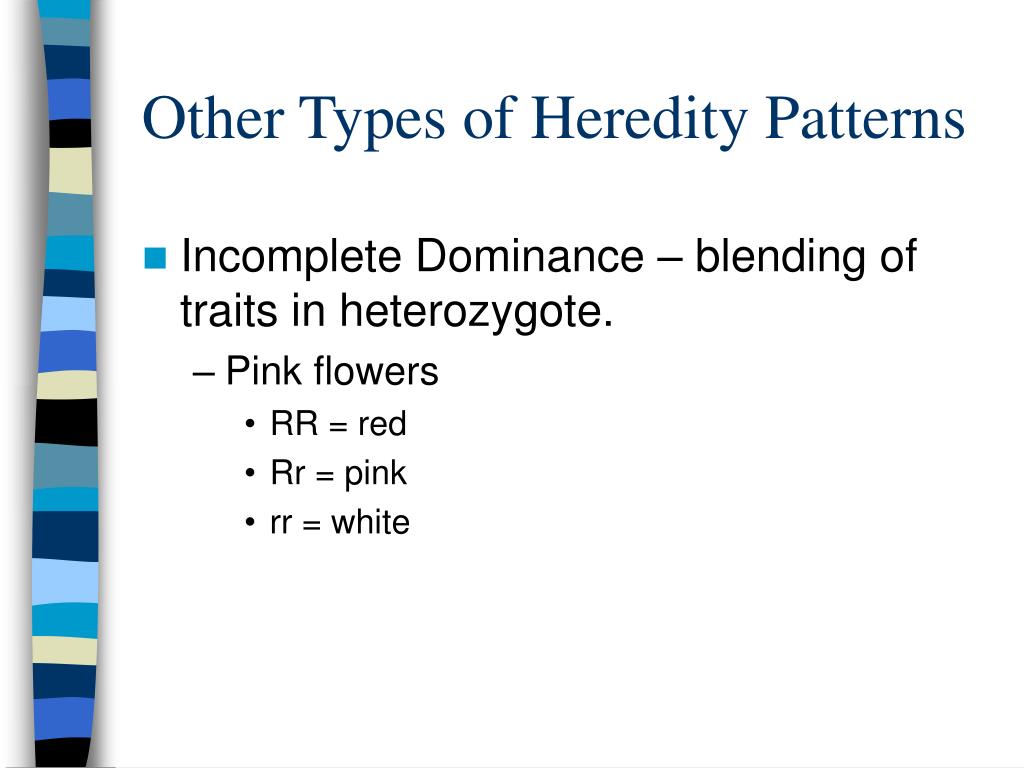 Other Types of Heredity Patterns

Incomplete Dominance – blending of traits in heterozygote.

– Pink flowers

• RR = red

• Rr = pink

• rr = white